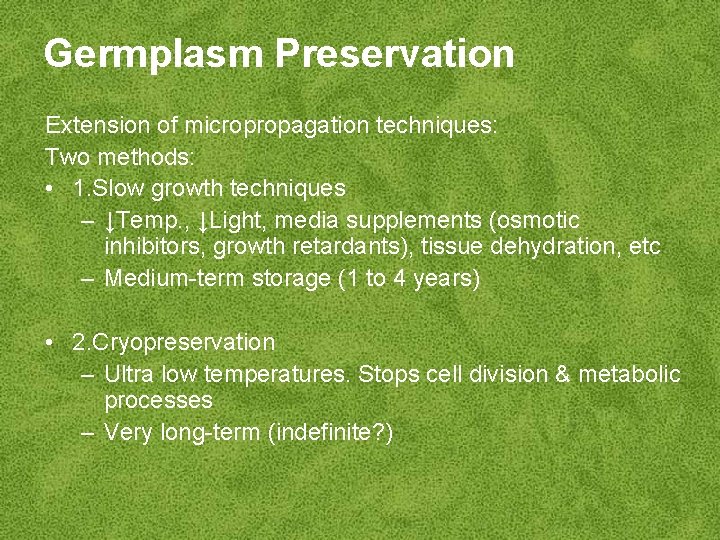 Germplasm Preservation

Extension of micropropagation techniques:
Two methods:
• 1.Slow growth techniques
– ↓Temp., ↓Light, media supplements (osmotic inhibitors, growth retardants), tissue dehydration, etc
– Medium-term storage (1 to 4 years)

• 2.Cryopreservation
– Ultra low temperatures. Stops cell division & metabolic processes
– Very long-term (indefinite?)